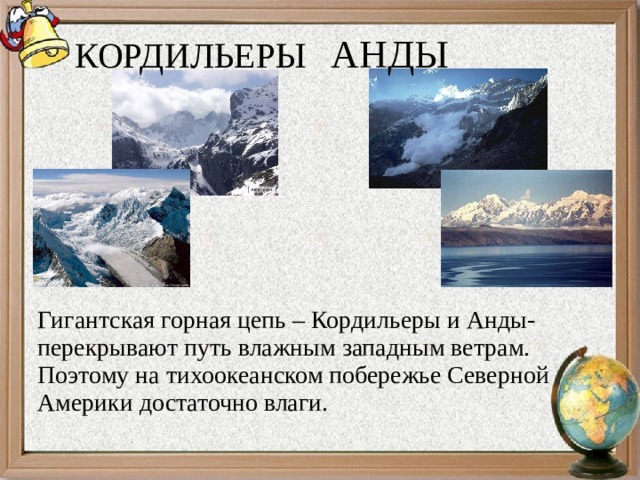 КОРДИЛЬЕРЫ АНДЫ

Гигантская горная цепь – Кордильеры и Анды- перекрывают путь влажным западным ветрам. Поэтому на тихоокеанском побережье Северной Америки достаточно влаги.